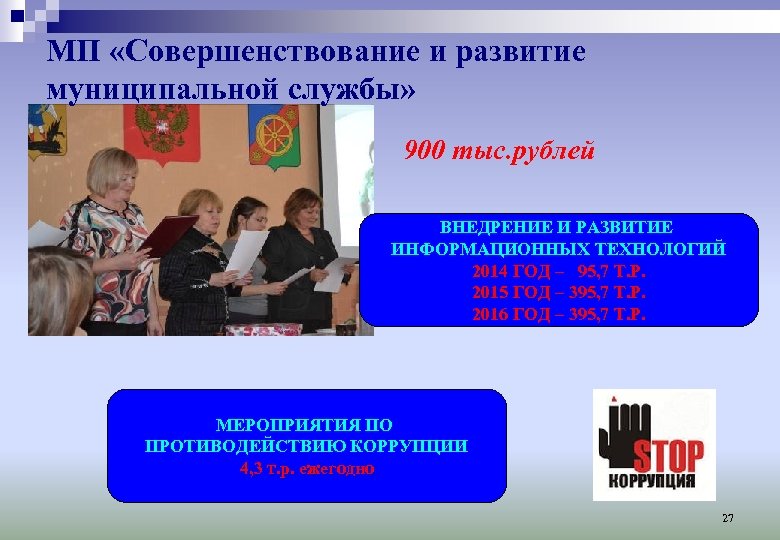 МП «Совершенствование и развитие муниципальной службы»

900 тыс.рублей

ВНЕДРЕНИЕ И РАЗВИТИЕ ИНФОРМАЦИОННЫХ ТЕХНОЛОГИЙ
2014 ГОД – 95,7 Т.Р.
2015 ГОД – 395,7 Т.Р.
2016 ГОД – 395,7 Т.Р.

МЕРОПРИЯТИЯ ПО ПРОТИВОДЕЙСТВИЮ КОРРУПЦИИ
4,3 т.р. ежегодно

STOP
КОРРУПЦИЯ

27